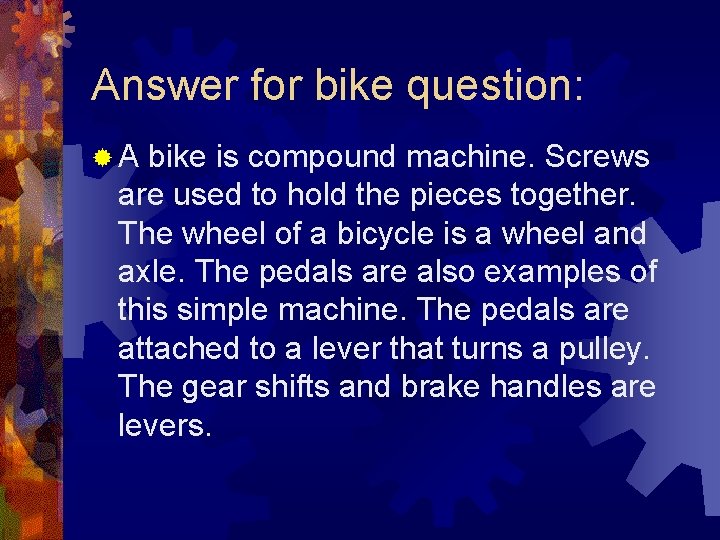 Answer for bike question:

A bike is compound machine. Screws are used to hold the pieces together. The wheel of a bicycle is a wheel and axle. The pedals are also examples of this simple machine. The pedals are attached to a lever that turns a pulley. The gear shifts and brake handles are levers.